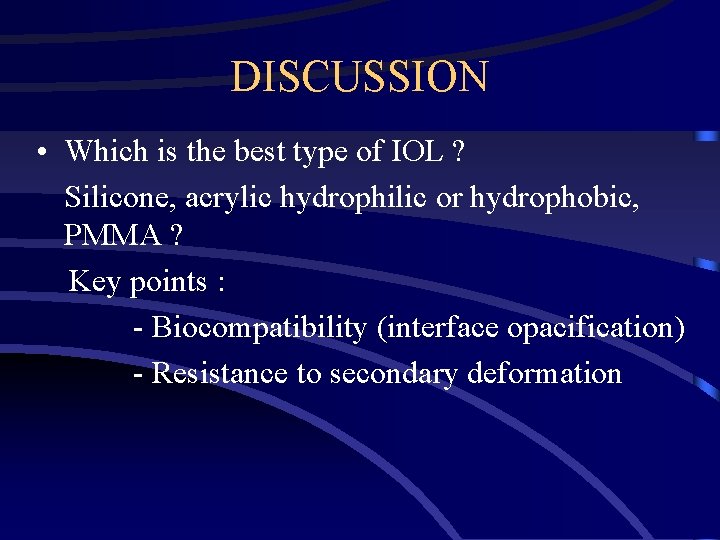 DISCUSSION

• Which is the best type of IOL ?

Silicone, acrylic hydrophilic or hydrophobic, PMMA ?

Key points :

- Biocompatibility (interface opacification)

- Resistance to secondary deformation